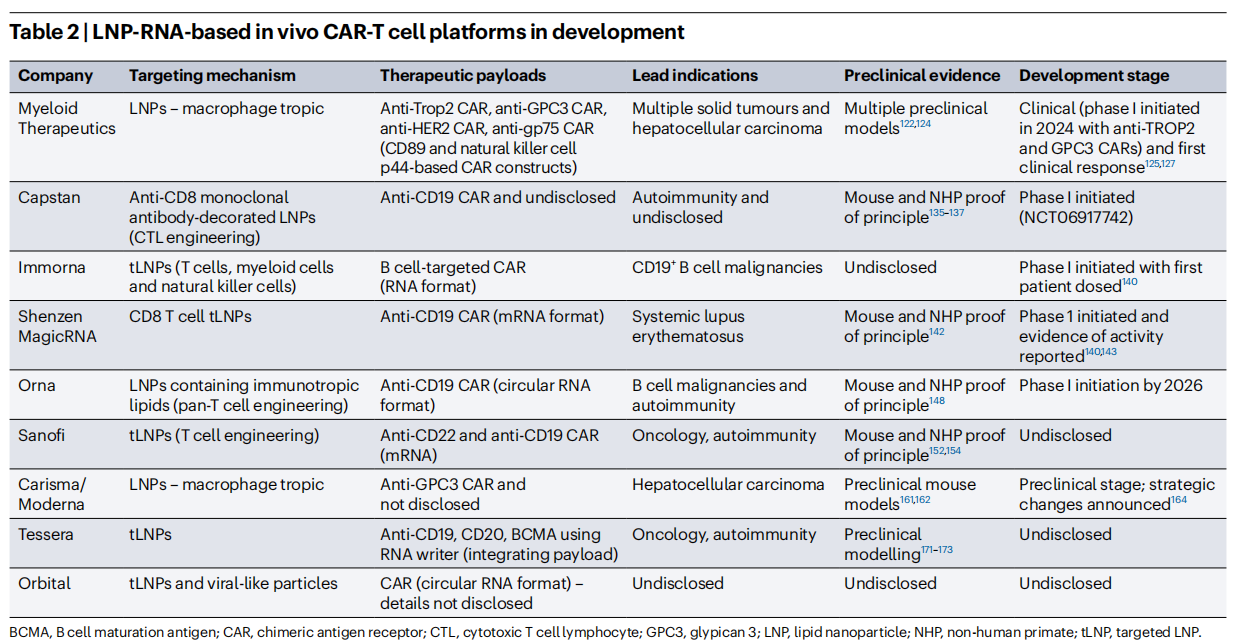 Table 2 | LNP-RNA-based in vivo CAR-T cell platforms in development

| Company | Targeting mechanism | Therapeutic payloads | Lead indications | Preclinical evidence | Development stage |
|---|---|---|---|---|---|
| Myeloid Therapeutics | LNPs – macrophage tropic | Anti-Trop2 CAR, anti-GPC3 CAR, anti-HER2 CAR, anti-gp75 CAR (CD89 and natural killer cell p44-based CAR constructs) | Multiple solid tumours and hepatocellular carcinoma | Multiple preclinical models$^{122,124}$ | Clinical (phase I initiated in 2024 with anti-TROP2 and GPC3 CARs) and first clinical response$^{125,127}$ |
| Capstan | Anti-CD8 monoclonal antibody-decorated LNPs (CTL engineering) | Anti-CD19 CAR and undisclosed | Autoimmunity and undisclosed | Mouse and NHP proof of principle$^{135–137}$ | Phase I initiated (NCT06917742) |
| Immorna | tLNPs (T cells, myeloid cells and natural killer cells) | B cell-targeted CAR (RNA format) | CD19$^{+}$ B cell malignancies | Undisclosed | Phase I initiated with first patient dosed$^{140}$ |
| Shenzen MagicRNA | CD8 T cell tLNPs | Anti-CD19 CAR (mRNA format) | Systemic lupus erythematosus | Mouse and NHP proof of principle$^{142}$ | Phase 1 initiated and evidence of activity reported$^{140,143}$ |
| Orna | LNPs containing immunotropic lipids (pan-T cell engineering) | Anti-CD19 CAR (circular RNA format) | B cell malignancies and autoimmunity | Mouse and NHP proof of principle$^{148}$ | Phase I initiation by 2026 |
| Sanofi | tLNPs (T cell engineering) | Anti-CD22 and anti-CD19 CAR (mRNA) | Oncology, autoimmunity | Mouse and NHP proof of principle$^{152,154}$ | Undisclosed |
| Carisma/ Moderna | LNPs – macrophage tropic | Anti-GPC3 CAR and not disclosed | Hepatocellular carcinoma | Preclinical mouse models$^{161,162}$ | Preclinical stage; strategic changes announced$^{164}$ |
| Tessera | tLNPs | Anti-CD19, CD20, BCMA using RNA writer (integrating payload) | Oncology, autoimmunity | Preclinical modelling$^{171–173}$ | Undisclosed |
| Orbital | tLNPs and viral-like particles | CAR (circular RNA format) – details not disclosed | Undisclosed | Undisclosed | Undisclosed |

BCMA, B cell maturation antigen; CAR, chimeric antigen receptor; CTL, cytotoxic T cell lymphocyte; GPC3, glypican 3; LNP, lipid nanoparticle; NHP, non-human primate; tLNP, targeted LNP.